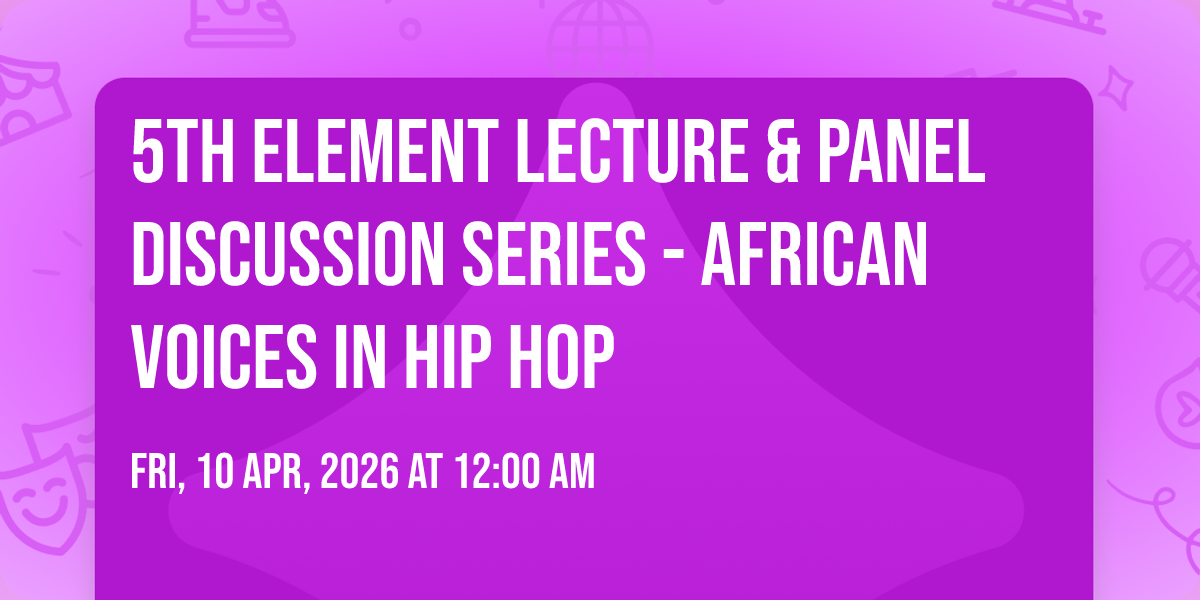 5TH ELEMENT LECTURE & PANEL DISCUSSION SERIES - AFRICAN VOICES IN HIP HOP

FRI, 10 APR, 2026 AT 12:00 AM